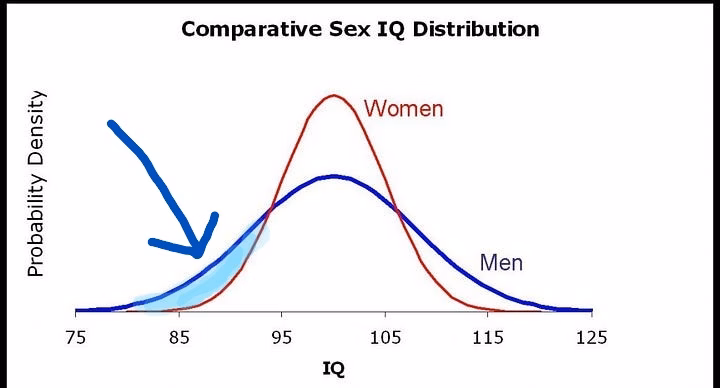 Comparative Sex IQ Distribution

Probability Density

Women

Men

75
85
95
105
115
125

IQ